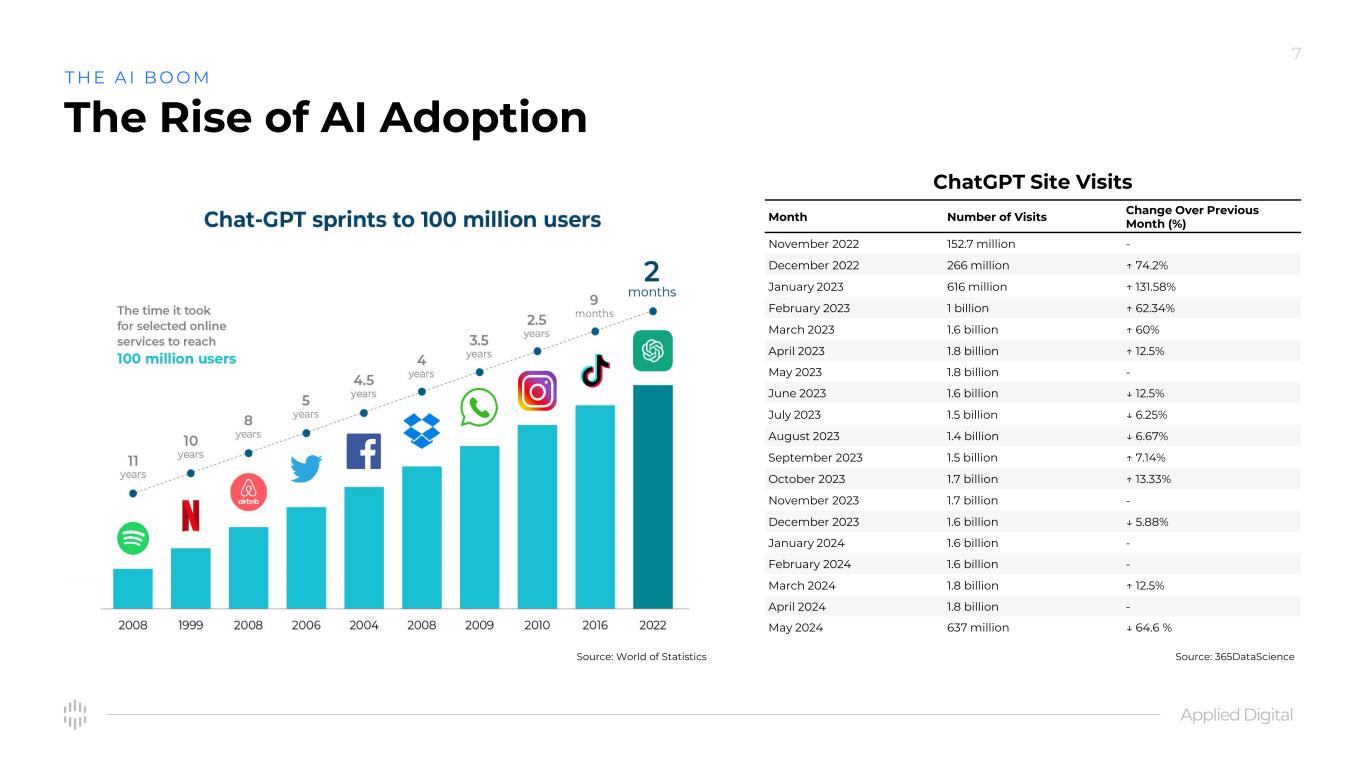 7

THE AI BOOM

The Rise of AI Adoption

Chat-GPT sprints to 100 million users

The time it took for selected online services to reach 100 million users

11 years

10 years

8 years

5 years

4.5 years

4 years

3.5 years

2.5 years

9 months

2 months

airbnb

2008 1999 2008 2006 2004 2008 2009 2010 2016 2022

Source: World of Statistics

ChatGPT Site Visits

| Month | Number of Visits | Change Over Previous Month (%) |
|---|---|---|
| November 2022 | 152.7 million | - |
| December 2022 | 266 million | ↑ 74.2% |
| January 2023 | 616 million | ↑ 131.58% |
| February 2023 | 1 billion | ↑ 62.34% |
| March 2023 | 1.6 billion | ↑ 60% |
| April 2023 | 1.8 billion | ↑ 12.5% |
| May 2023 | 1.8 billion | - |
| June 2023 | 1.6 billion | ↓ 12.5% |
| July 2023 | 1.5 billion | ↓ 6.25% |
| August 2023 | 1.4 billion | ↓ 6.67% |
| September 2023 | 1.5 billion | ↑ 7.14% |
| October 2023 | 1.7 billion | ↑ 13.33% |
| November 2023 | 1.7 billion | - |
| December 2023 | 1.6 billion | ↓ 5.88% |
| January 2024 | 1.6 billion | - |
| February 2024 | 1.6 billion | - |
| March 2024 | 1.8 billion | ↑ 12.5% |
| April 2024 | 1.8 billion | - |
| May 2024 | 637 million | ↓ 64.6 % |

Source: 365DataScience

Applied Digital